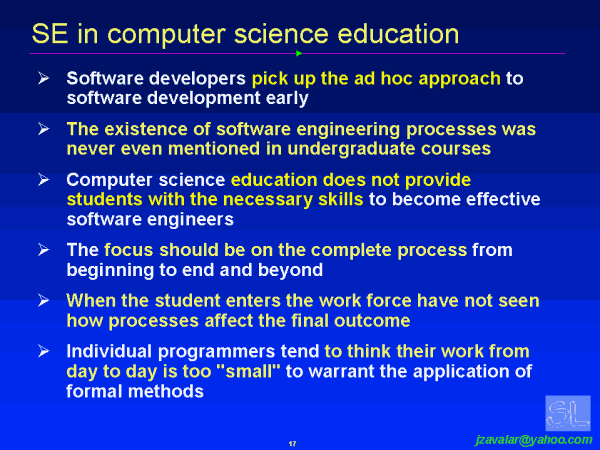 SE in computer science education

➢ Software developers pick up the ad hoc approach to software development early

➢ The existence of software engineering processes was never even mentioned in undergraduate courses

➢ Computer science education does not provide students with the necessary skills to become effective software engineers

➢ The focus should be on the complete process from beginning to end and beyond

➢ When the student enters the work force have not seen how processes affect the final outcome

➢ Individual programmers tend to think their work from day to day is too "small" to warrant the application of formal methods

SL

17

jzavalar@yahoo.com